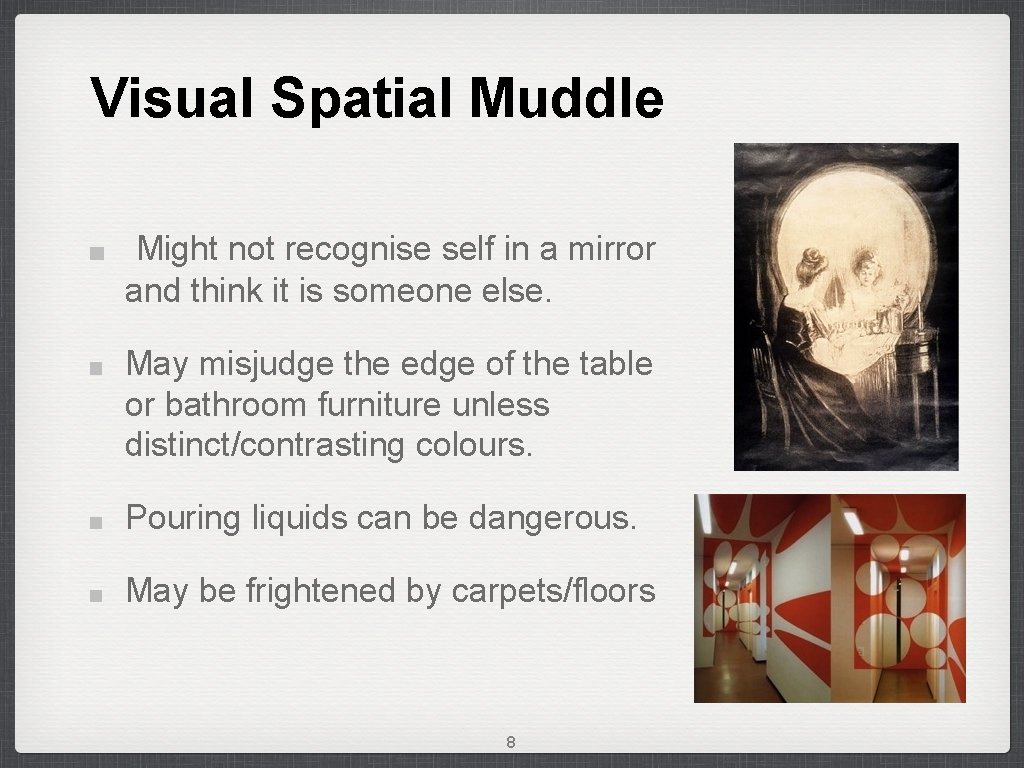 Visual Spatial Muddle

Might not recognise self in a mirror and think it is someone else.

May misjudge the edge of the table or bathroom furniture unless distinct/contrasting colours.

Pouring liquids can be dangerous.

May be frightened by carpets/floors

8